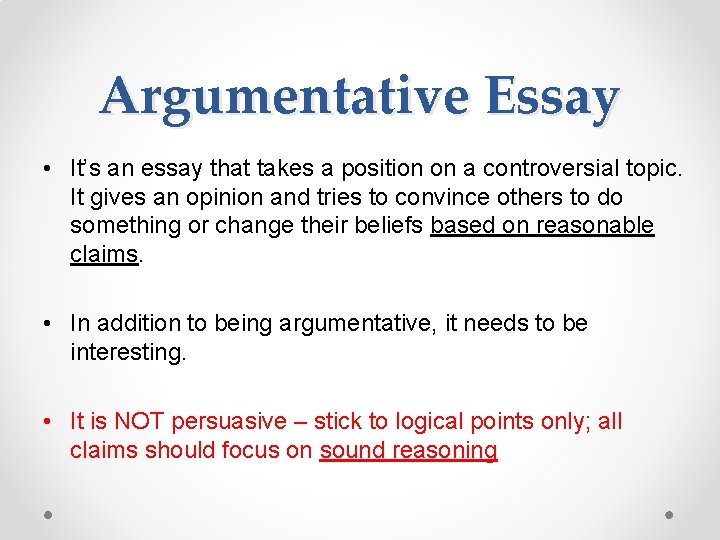 Argumentative Essay

• It's an essay that takes a position on a controversial topic. It gives an opinion and tries to convince others to do something or change their beliefs based on reasonable claims.

• In addition to being argumentative, it needs to be interesting.

• It is NOT persuasive – stick to logical points only; all claims should focus on sound reasoning